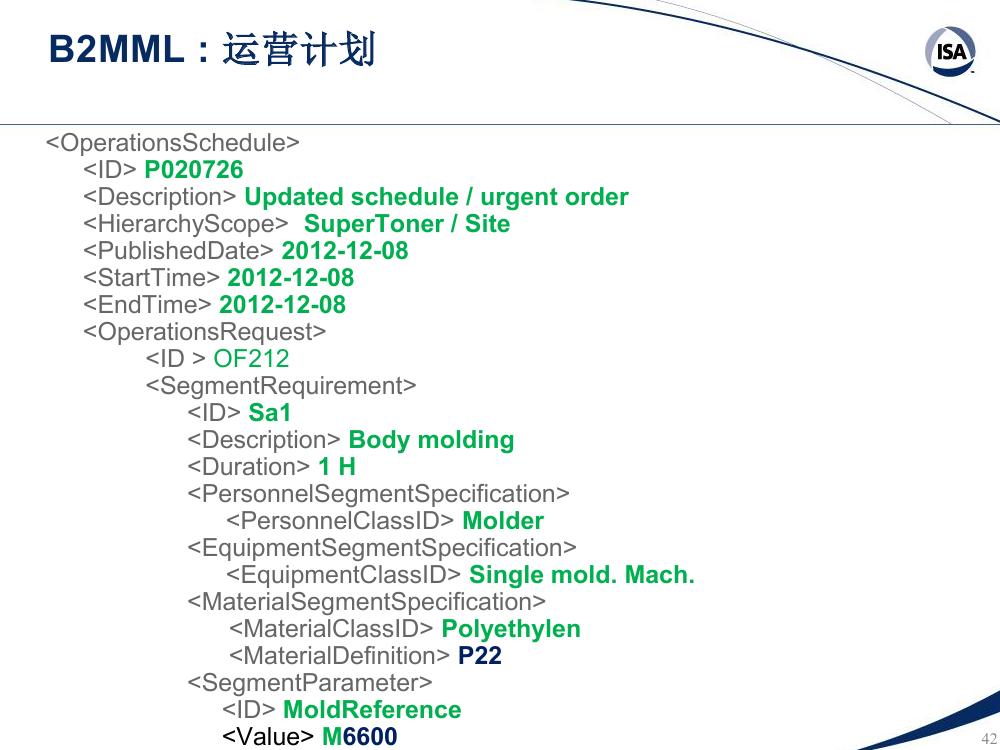 B2MML : 运营计划

ISA

<OperationsSchedule>
<ID> P020726
<Description> Updated schedule / urgent order
<HierarchyScope> SuperToner / Site
<PublishedDate> 2012-12-08
<StartTime> 2012-12-08
<EndTime> 2012-12-08
<OperationsRequest>
<ID > OF212
<SegmentRequirement>
<ID> Sa1
<Description> Body molding
<Duration> 1 H
<PersonnelSegmentSpecification>
<PersonnelClassID> Molder
<EquipmentSegmentSpecification>
<EquipmentClassID> Single mold. Mach.
<MaterialSegmentSpecification>
<MaterialClassID> Polyethylen
<MaterialDefinition> P22
<SegmentParameter>
<ID> MoldReference
<Value> M6600

42